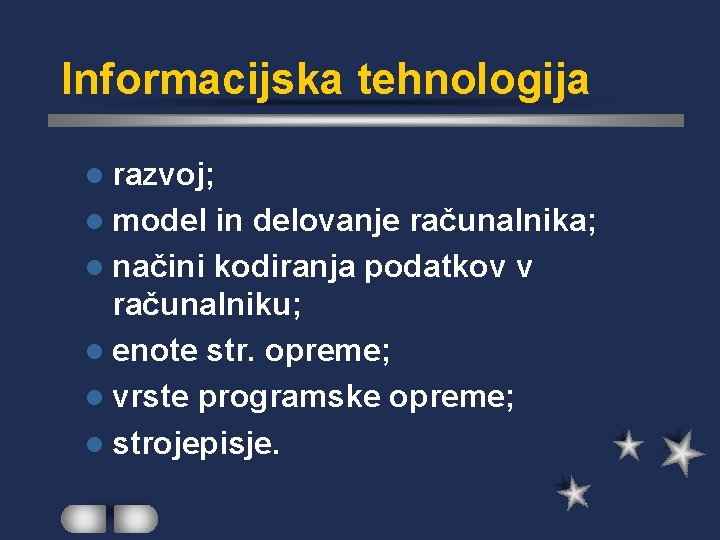 Informacijska tehnologija

- razvoj;
- model in delovanje računalnika;
- načini kodiranja podatkov v računalniku;
- enote str. opreme;
- vrste programske opreme;
- strojepisje.